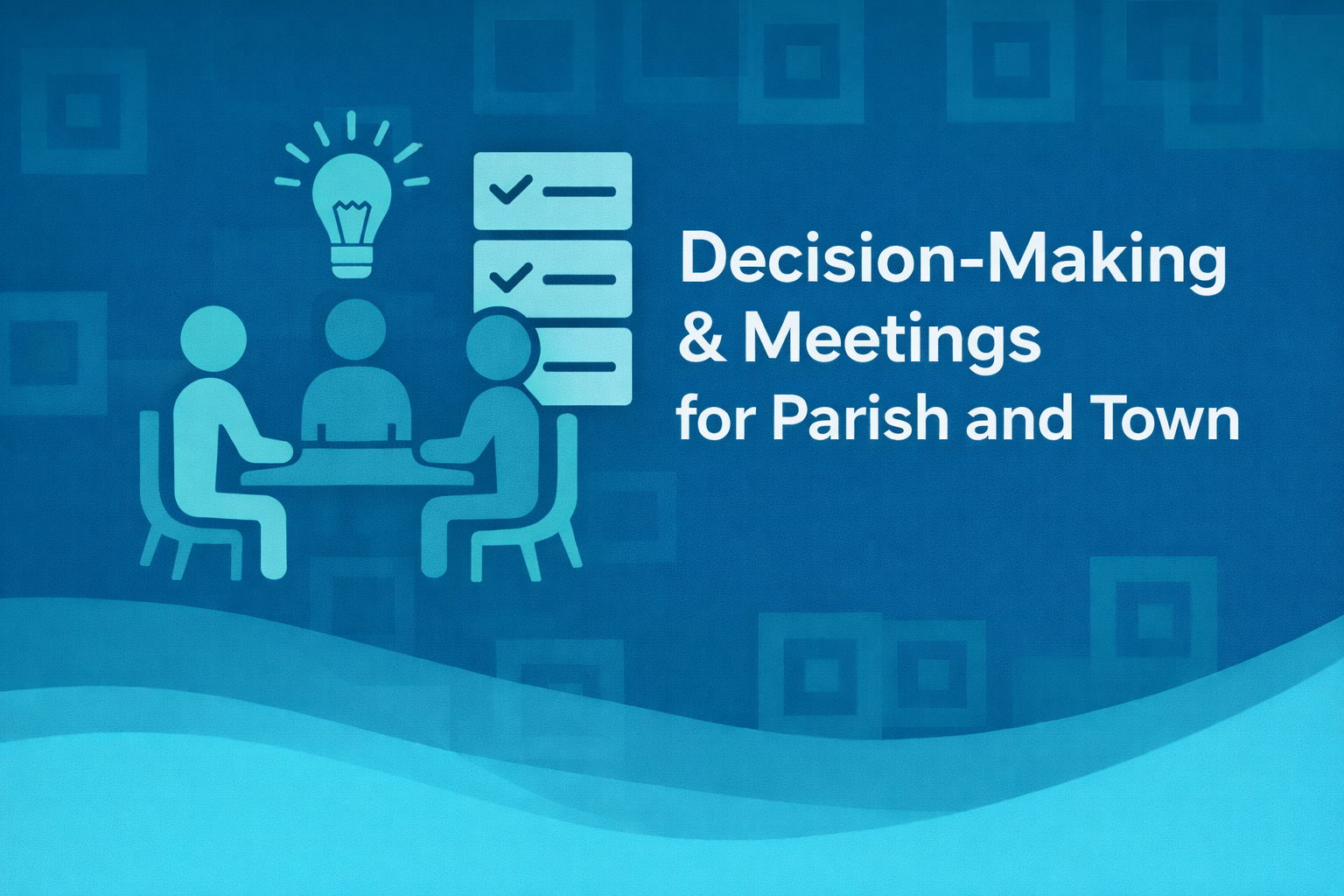 Decision-Making
& Meetings
for Parish and Town